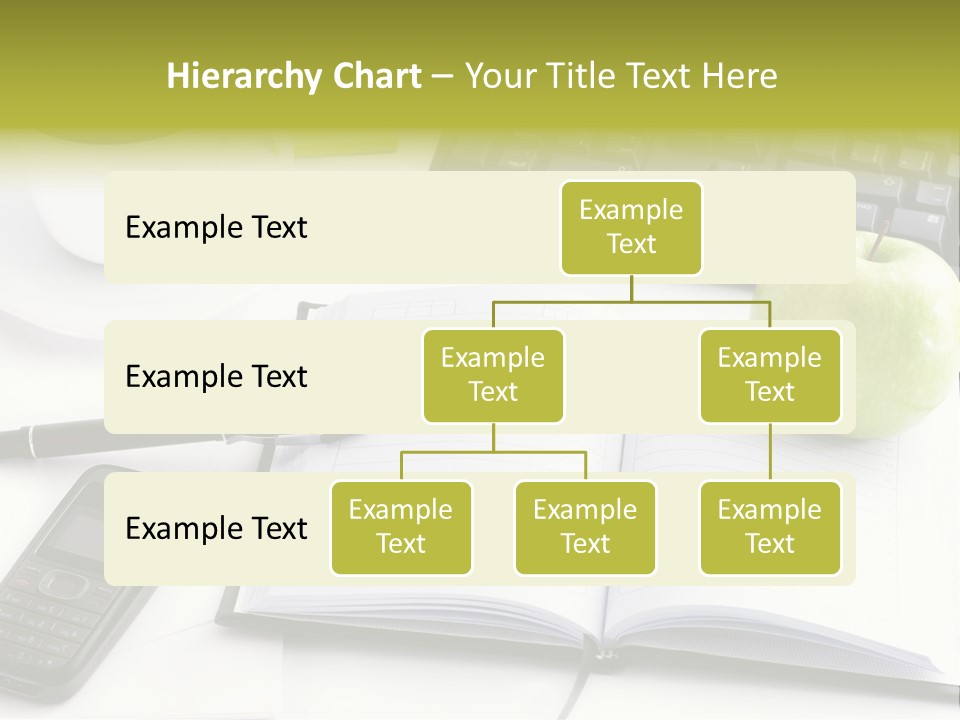 Hierarchy Chart – Your Title Text Here

Example Text

Example Text

Example Text

Example Text

Example Text

Example Text

Example Text

Example Text

Example Text